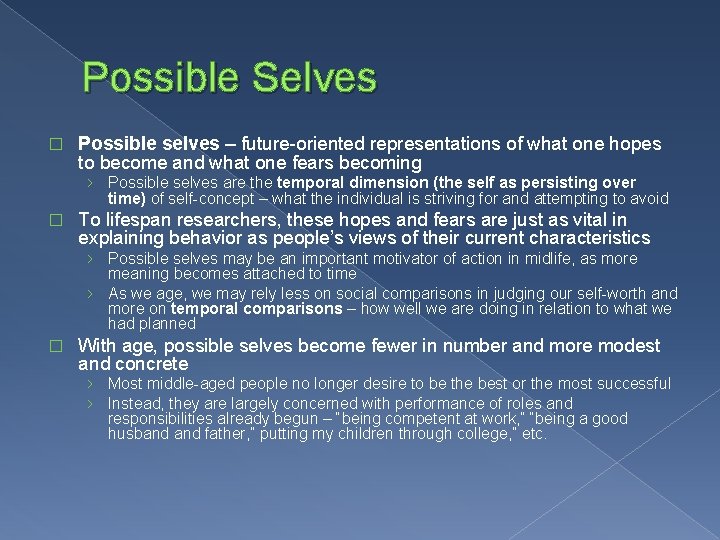 Possible Selves

□ Possible selves – future-oriented representations of what one hopes to become and what one fears becoming

› Possible selves are the temporal dimension (the self as persisting over time) of self-concept – what the individual is striving for and attempting to avoid

□ To lifespan researchers, these hopes and fears are just as vital in explaining behavior as people's views of their current characteristics

› Possible selves may be an important motivator of action in midlife, as more meaning becomes attached to time

› As we age, we may rely less on social comparisons in judging our self-worth and more on temporal comparisons – how well we are doing in relation to what we had planned

□ With age, possible selves become fewer in number and more modest and concrete

› Most middle-aged people no longer desire to be the best or the most successful

› Instead, they are largely concerned with performance of roles and responsibilities already begun – "being competent at work," "being a good husband and father," putting my children through college," etc.